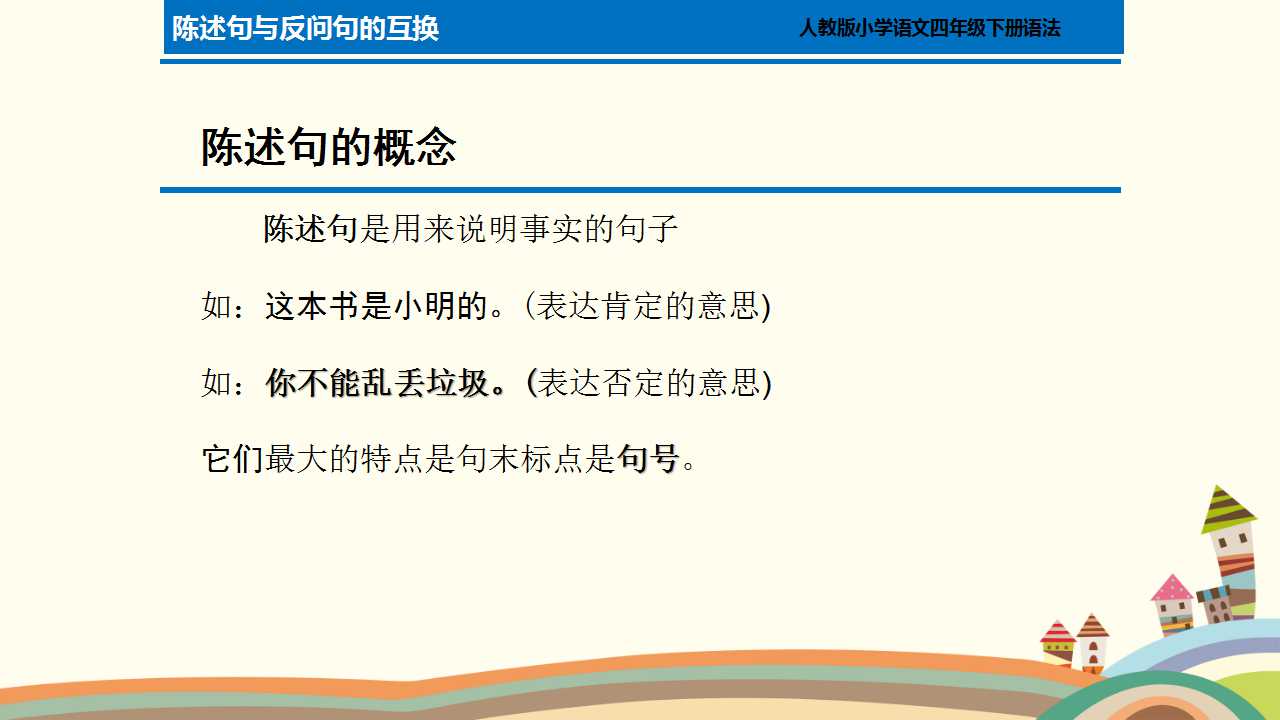 陈述句与反问句的互换 人教版小学语文四年级下册语法

陈述句的概念

陈述句是用来说明事实的句子

如：这本书是小明的。(表达肯定的意思)

如：你不能乱丢垃圾。(表达否定的意思)

它们最大的特点是句末标点是句号。